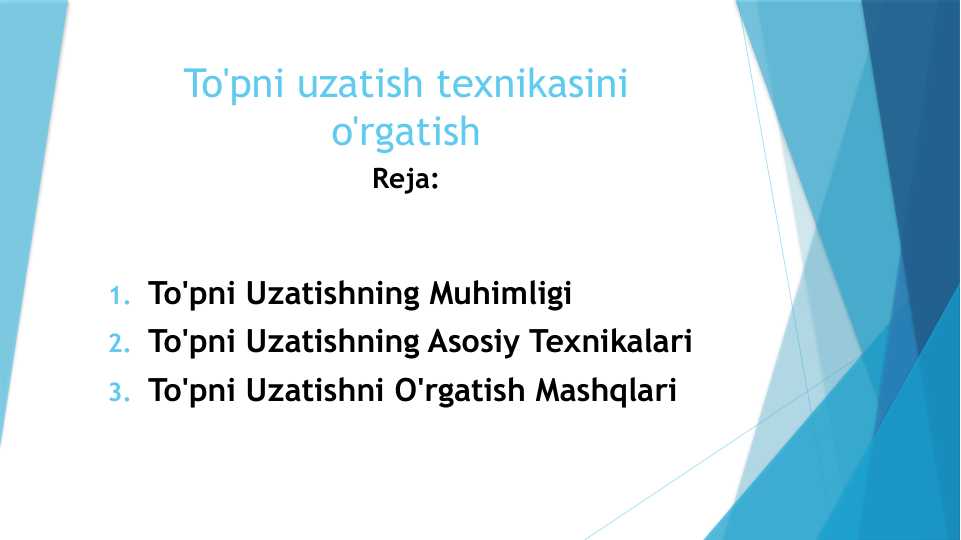 To'pni uzatish texnikasini o'rgatish

Reja:

1. To'pni Uzatishning Muhimligi
2. To'pni Uzatishning Asosiy Texnikalari
3. To'pni Uzatishni O'rgatish Mashqlari